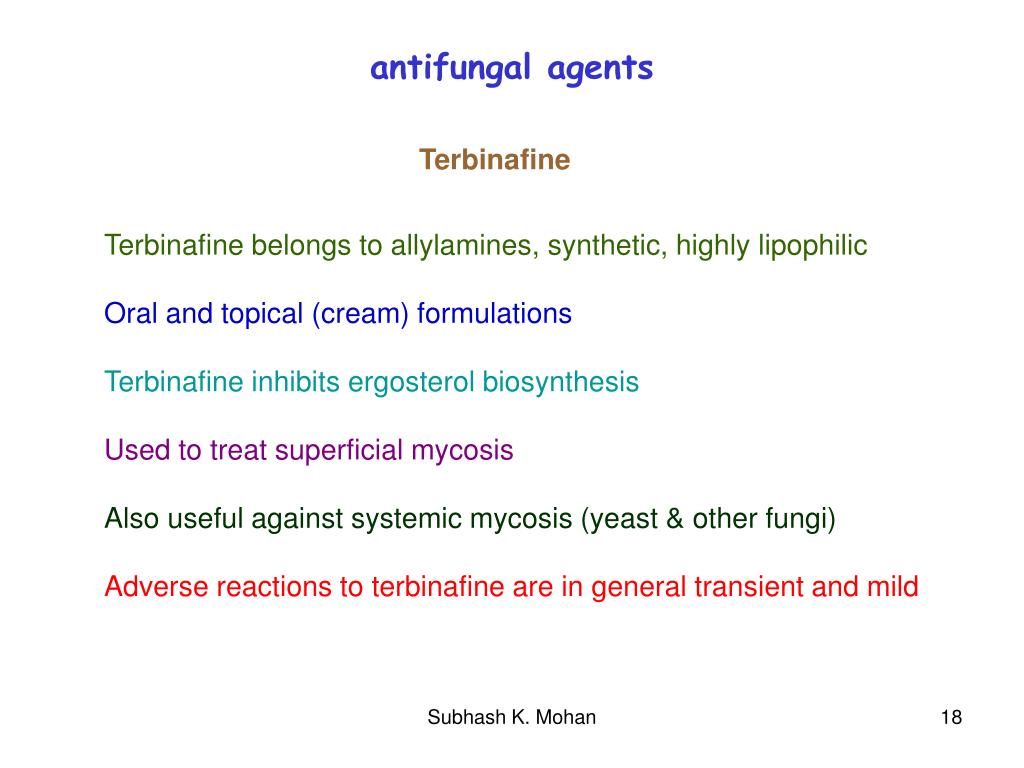 antifungal agents

Terbinafine

Terbinafine belongs to allylamines, synthetic, highly lipophilic

Oral and topical (cream) formulations

Terbinafine inhibits ergosterol biosynthesis

Used to treat superficial mycosis

Also useful against systemic mycosis (yeast & other fungi)

Adverse reactions to terbinafine are in general transient and mild

Subhash K. Mohan

18